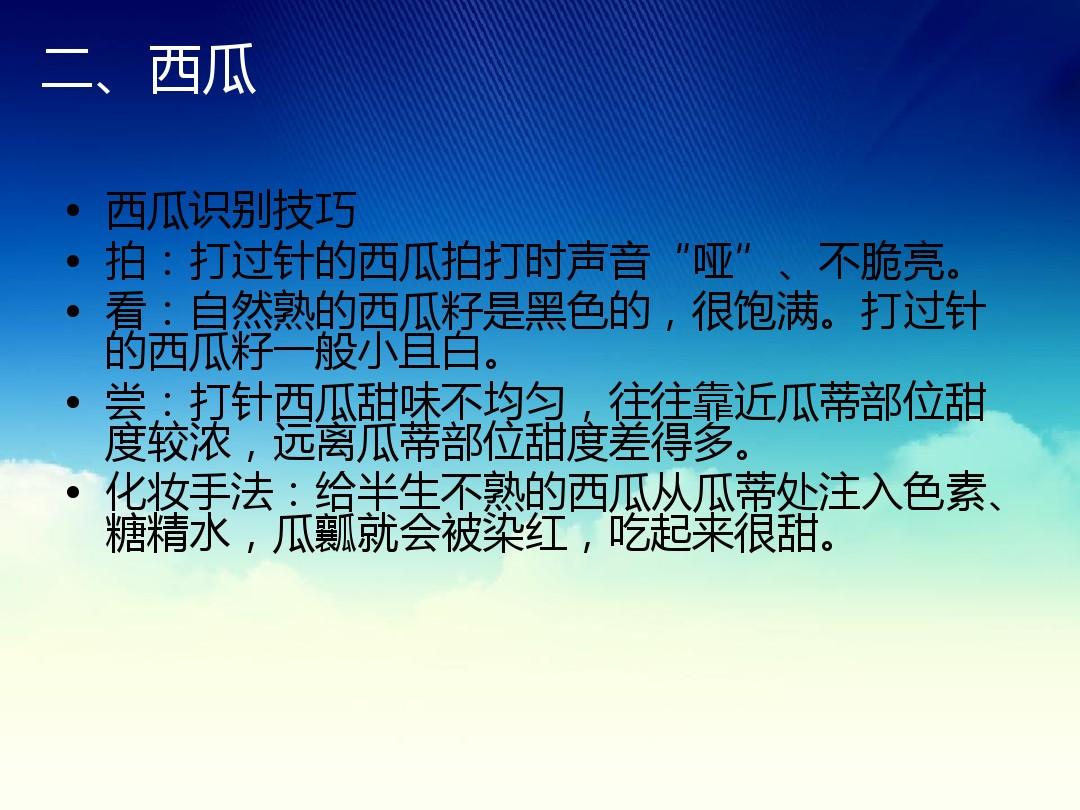 二、西瓜

• 西瓜识别技巧
• 拍：打过针的西瓜拍打时声音“哑”、不脆亮。
• 看：自然熟的西瓜籽是黑色的，很饱满。打过针的西瓜籽一般小且白。
• 尝：打针西瓜甜味不均匀，往往靠近瓜蒂部位甜度较浓，远离瓜蒂部位甜度差得多。
• 化妆手法：给半生不熟的西瓜从瓜蒂处注入色素、糖精水，瓜瓤就会被染红，吃起来很甜。